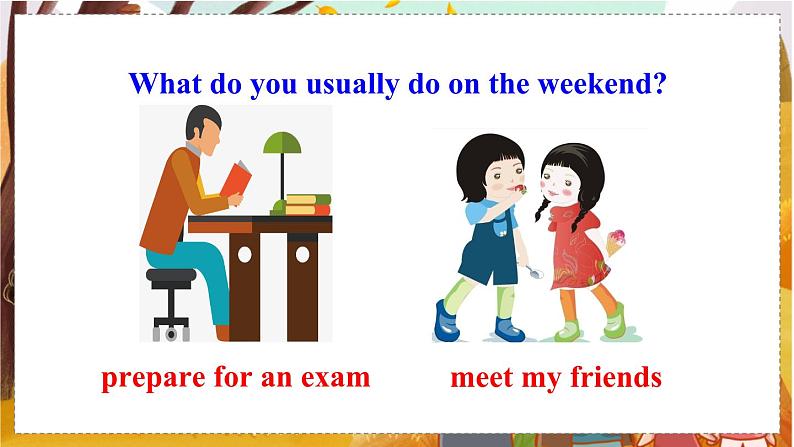 What do you usually do on the weekend?

prepare for an exam

meet my friends